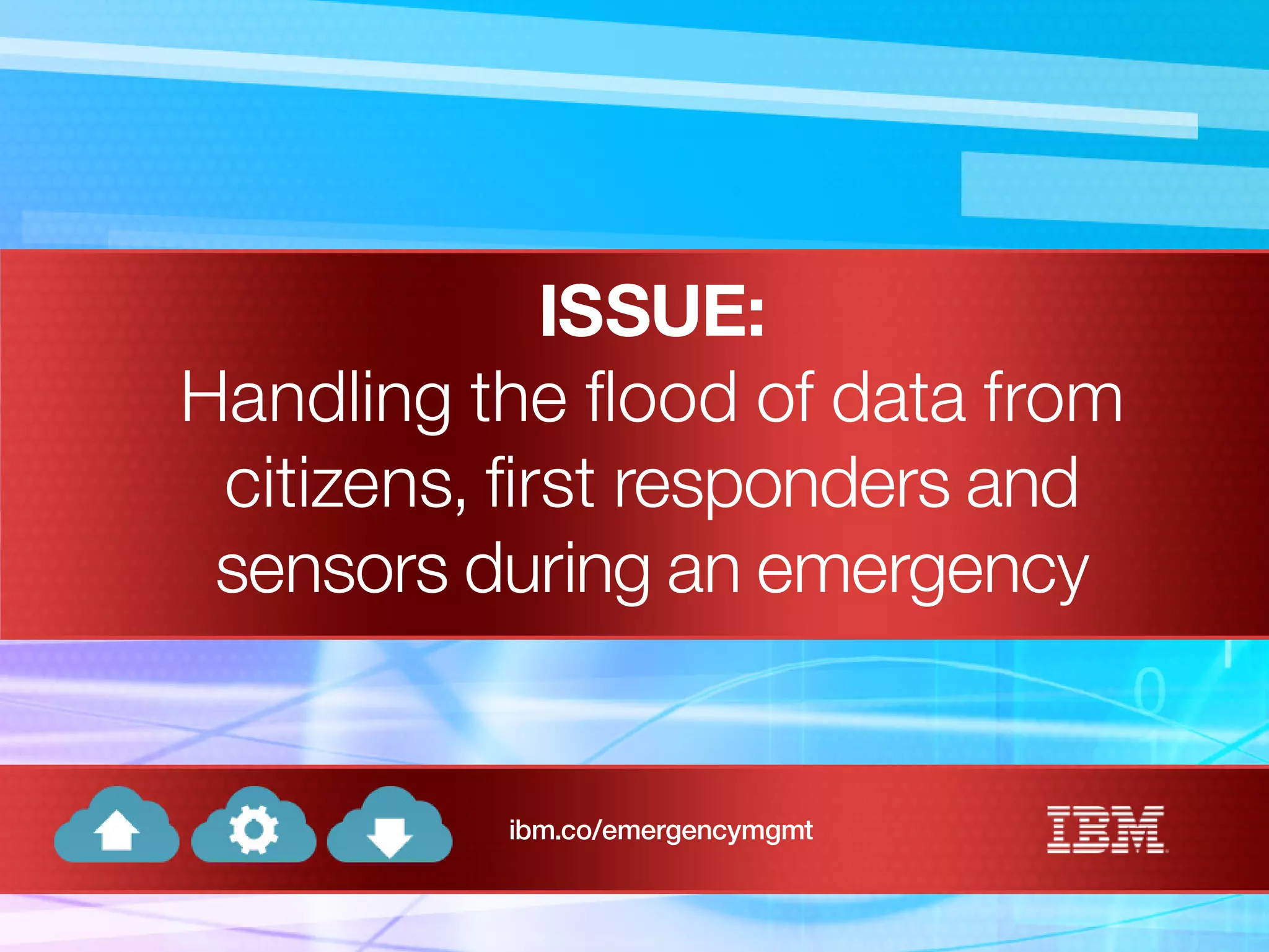 ISSUE:
Handling the flood of data from citizens, first responders and sensors during an emergency

ibm.co/emergencymgmt

IBM